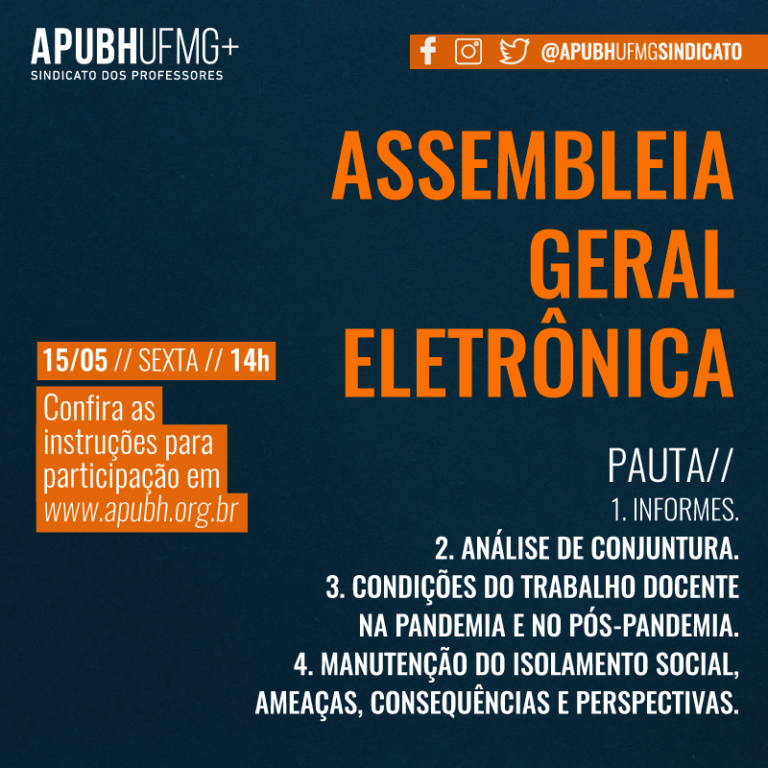 APUBHUFMG+
SINDICATO DOS PROFESSORES

@APUBHUFMGSINDICATO

ASSEMBLEIA GERAL ELETRÔNICA

15/05 // SEXTA // 14h

Confira as instruções para participação em www.apubh.org.br

PAUTA//
1. INFORMES.
2. ANÁLISE DE CONJUNTURA.
3. CONDIÇÕES DO TRABALHO DOCENTE NA PANDEMIA E NO PÓS-PANDEMIA.
4. MANUTENÇÃO DO ISOLAMENTO SOCIAL, AMEAÇAS, CONSEQUÊNCIAS E PERSPECTIVAS.